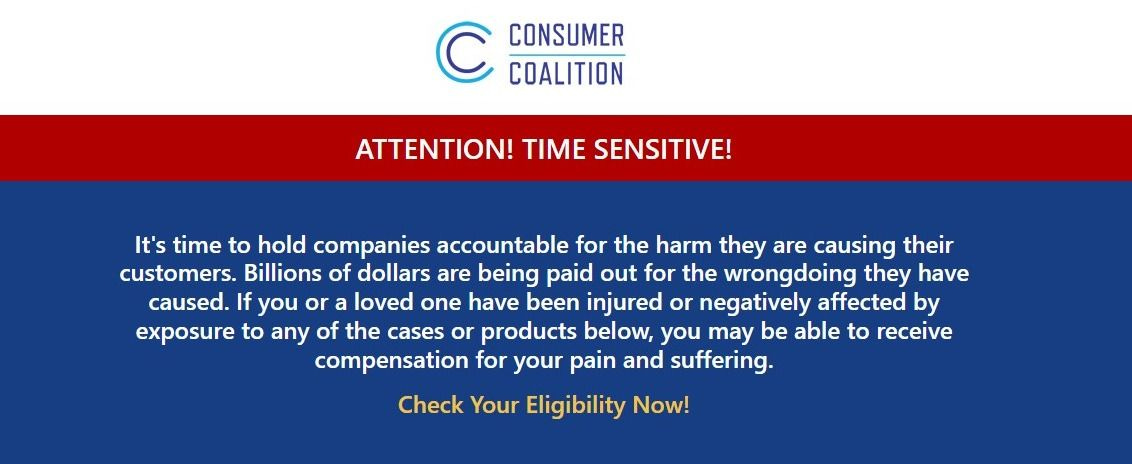 CONSUMER
COALITION

ATTENTION! TIME SENSITIVE!

It's time to hold companies accountable for the harm they are causing their customers. Billions of dollars are being paid out for the wrongdoing they have caused. If you or a loved one have been injured or negatively affected by exposure to any of the cases or products below, you may be able to receive compensation for your pain and suffering.

Check Your Eligibility Now!